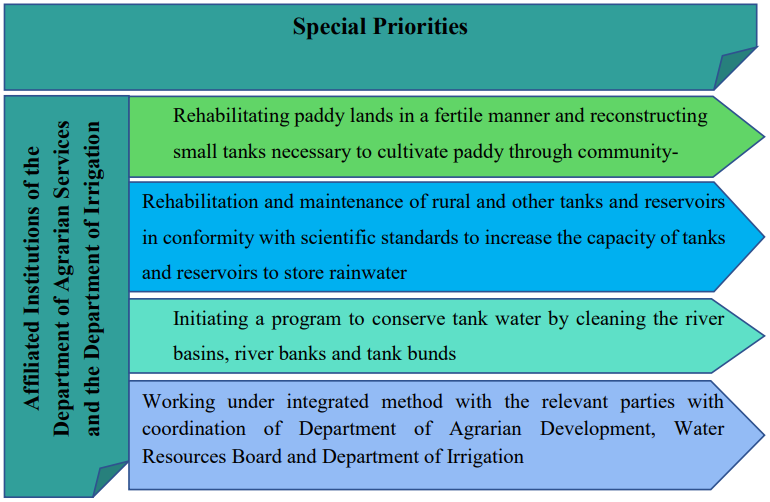 Special Priorities

Affiliated Institutions of the Department of Agrarian Services and the Department of Irrigation

Rehabilitating paddy lands in a fertile manner and reconstructing small tanks necessary to cultivate paddy through community-

Rehabilitation and maintenance of rural and other tanks and reservoirs in conformity with scientific standards to increase the capacity of tanks and reservoirs to store rainwater

Initiating a program to conserve tank water by cleaning the river basins, river banks and tank bunds

Working under integrated method with the relevant parties with coordination of Department of Agrarian Development, Water Resources Board and Department of Irrigation